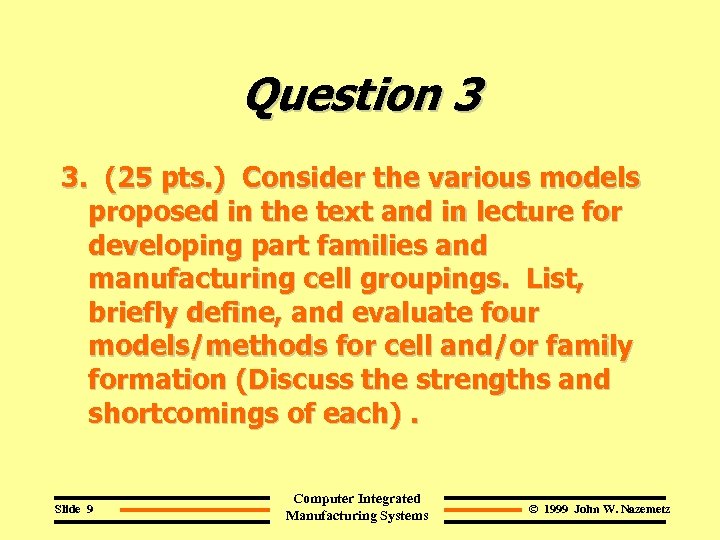 Question 3

3. (25 pts.) Consider the various models proposed in the text and in lecture for developing part families and manufacturing cell groupings. List, briefly define, and evaluate four models/methods for cell and/or family formation (Discuss the strengths and shortcomings of each) .

Slide 9

Computer Integrated Manufacturing Systems

© 1999 John W. Nazemetz